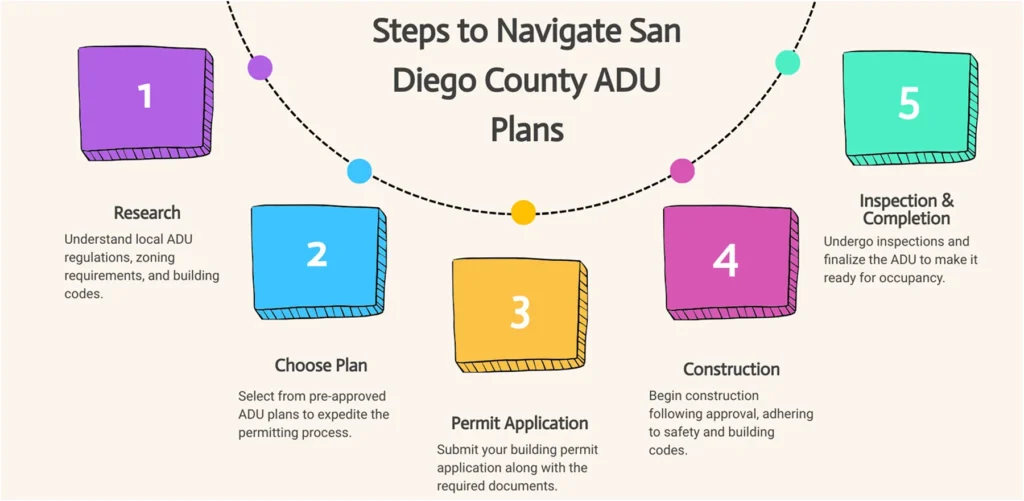 Steps to Navigate San Diego County ADU Plans

1

Research

Understand local ADU regulations, zoning requirements, and building codes.

2

Choose Plan

Select from pre-approved ADU plans to expedite the permitting process.

3

Permit Application

Submit your building permit application along with the required documents.

4

Construction

Begin construction following approval, adhering to safety and building codes.

5

Inspection & Completion

Undergo inspections and finalize the ADU to make it ready for occupancy.